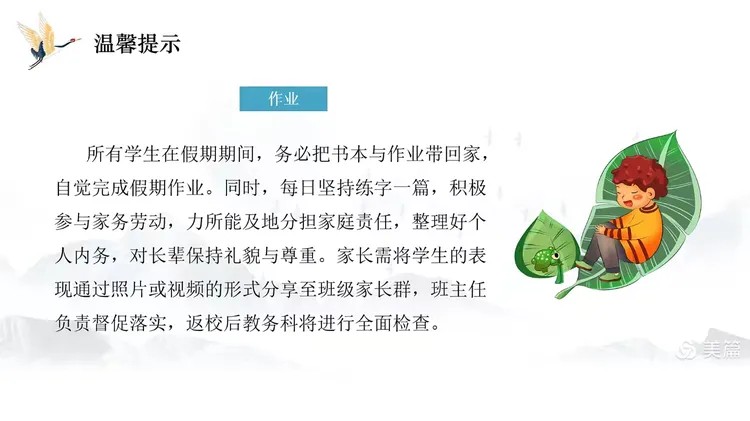 温馨提示

作业

所有学生在假期期间，务必把书本与作业带回家，自觉完成假期作业。同时，每日坚持练字一篇，积极参与家务劳动，力所能及地分担家庭责任，整理好个人内务，对长辈保持礼貌与尊重。家长需将学生的表现通过照片或视频的形式分享至班级家长群，班主任负责督促落实，返校后教务科将进行全面检查。

美篇